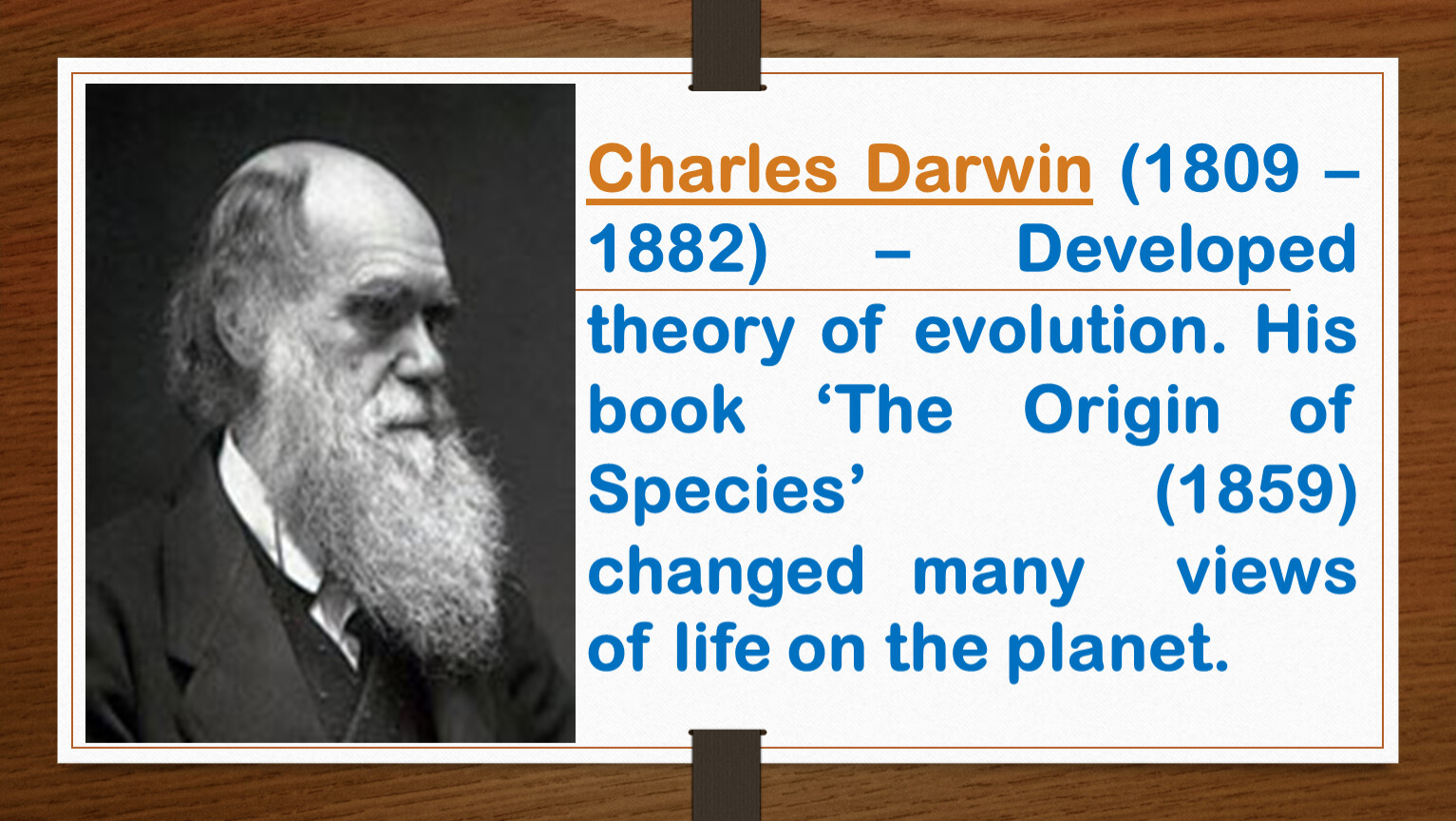 Charles Darwin (1809 – 1882) – Developed theory of evolution. His book ‘The Origin of Species’ (1859) changed many views of life on the planet.